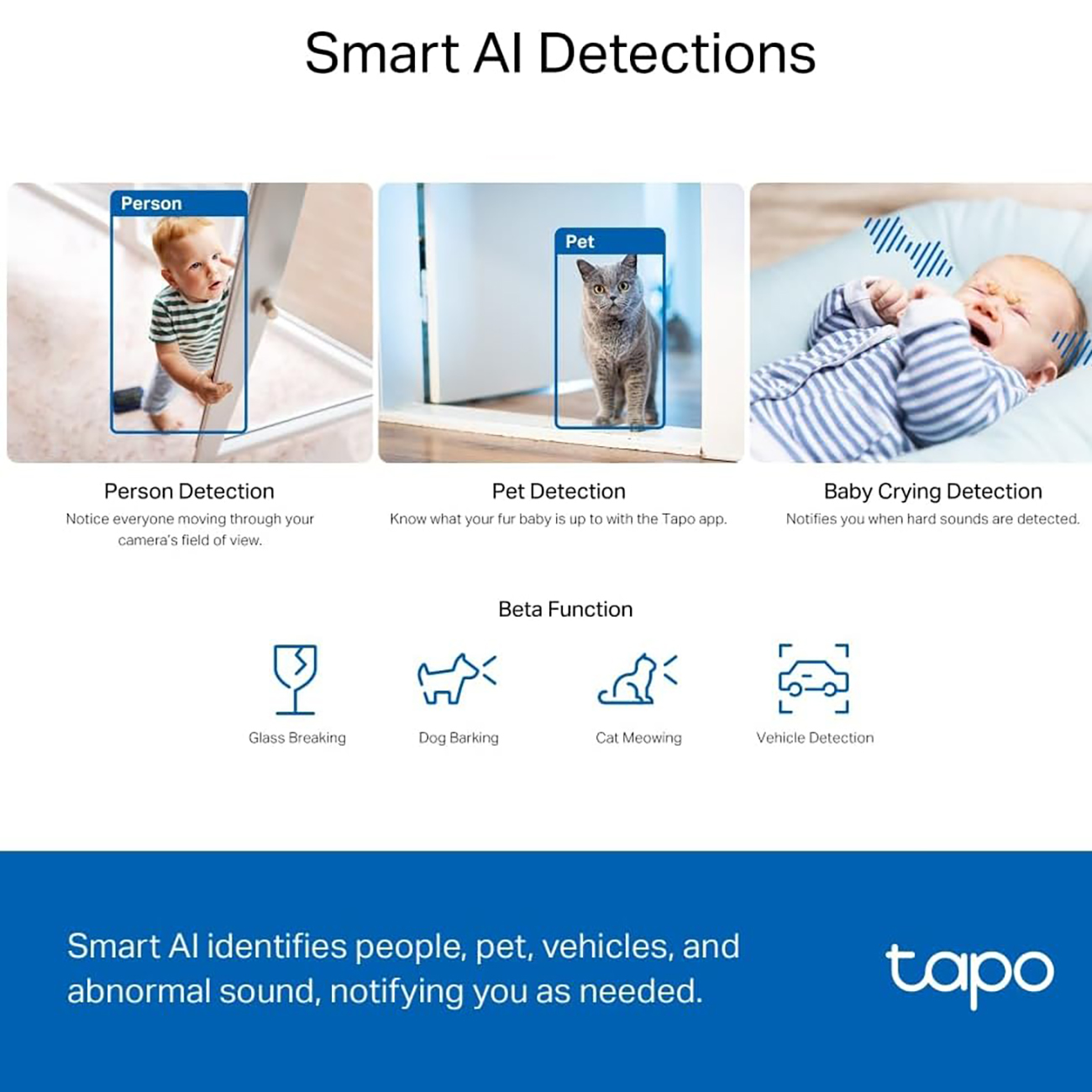 Smart AI Detections

Person

Pet

Person Detection
Notice everyone moving through your camera's field of view.

Pet Detection
Know what your fur baby is up to with the Tapo app.

Baby Crying Detection
Notifies you when hard sounds are detected.

Beta Function

Glass Breaking

Dog Barking

Cat Meowing

Vehicle Detection

Smart AI identifies people, pet, vehicles, and abnormal sound, notifying you as needed.

tapo